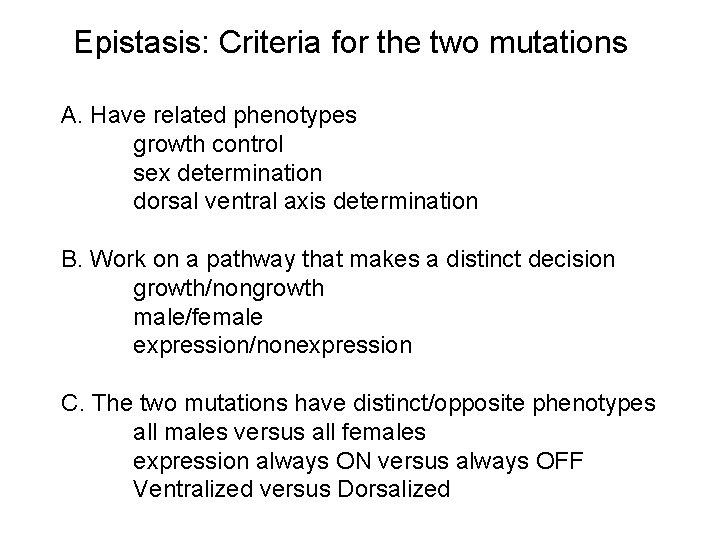 Epistasis: Criteria for the two mutations

A. Have related phenotypes
growth control
sex determination
dorsal ventral axis determination

B. Work on a pathway that makes a distinct decision
growth/nongrowth
male/female
expression/nonexpression

C. The two mutations have distinct/opposite phenotypes
all males versus all females
expression always ON versus always OFF
Ventralized versus Dorsalized